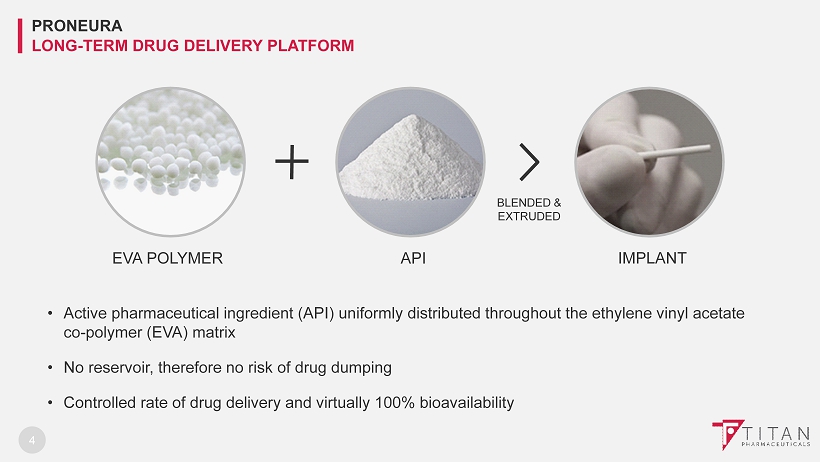 PRONEURA
LONG-TERM DRUG DELIVERY PLATFORM

+

BLENDED & EXTRUDED

EVA POLYMER

API

IMPLANT

• Active pharmaceutical ingredient (API) uniformly distributed throughout the ethylene vinyl acetate co-polymer (EVA) matrix

• No reservoir, therefore no risk of drug dumping

• Controlled rate of drug delivery and virtually 100% bioavailability

4

TITAN
PHARMACEUTICALS